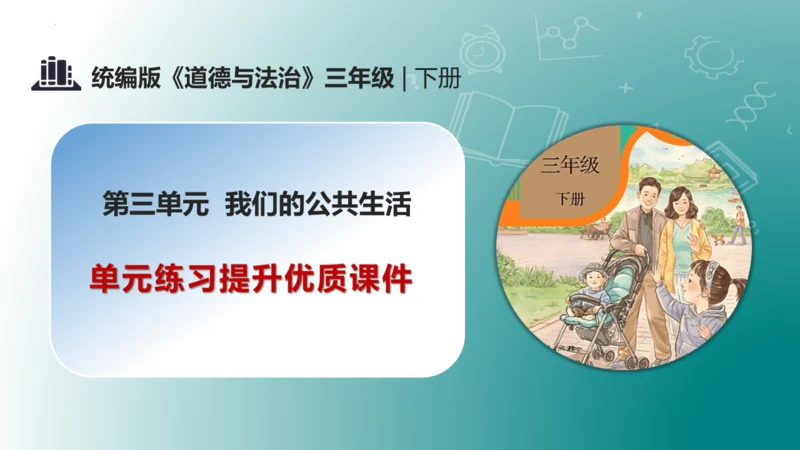 统编版《道德与法治》三年级 | 下册

第三单元 我们的公共生活

单元练习提升优质课件

三年级

下册